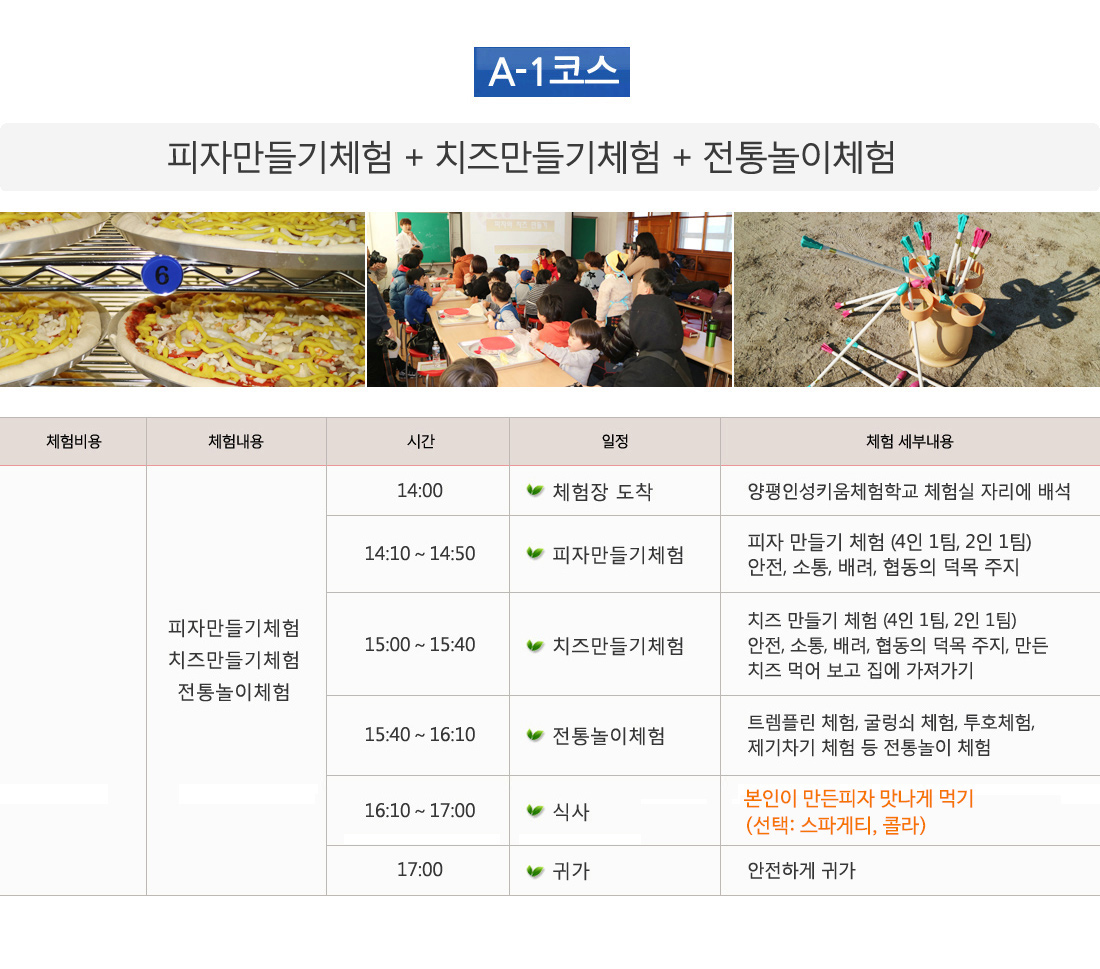 A-1코스

피자만들기체험 + 치즈만들기체험 + 전통놀이체험

6

| 체험비용 | 체험내용 | 시간 | 일정 | 체험 세부내용 |
|---|---|---|---|---|
| | 피자만들기체험 치즈만들기체험 전통놀이체험 | 14:00 | 체험장 도착 | 양평인성키움체험학교 체험실 자리에 배석 |
| | | 14:10 ~ 14:50 | 피자만들기체험 | 피자 만들기 체험 (4인 1팀, 2인 1팀) 안전, 소통, 배려, 협동의 덕목 주지 |
| | | 15:00 ~ 15:40 | 치즈만들기체험 | 치즈 만들기 체험 (4인 1팀, 2인 1팀) 안전, 소통, 배려, 협동의 덕목 주지, 만든 치즈 먹어 보고 집에 가져가기 |
| | | 15:40 ~ 16:10 | 전통놀이체험 | 트렘플린 체험, 굴렁쇠 체험, 투호체험, 제기차기 체험 등 전통놀이 체험 |
| | | 16:10 ~ 17:00 | 식사 | 본인이 만든피자 맛나게 먹기 (선택: 스파게티, 콜라) |
| | | 17:00 | 귀가 | 안전하게 귀가 |